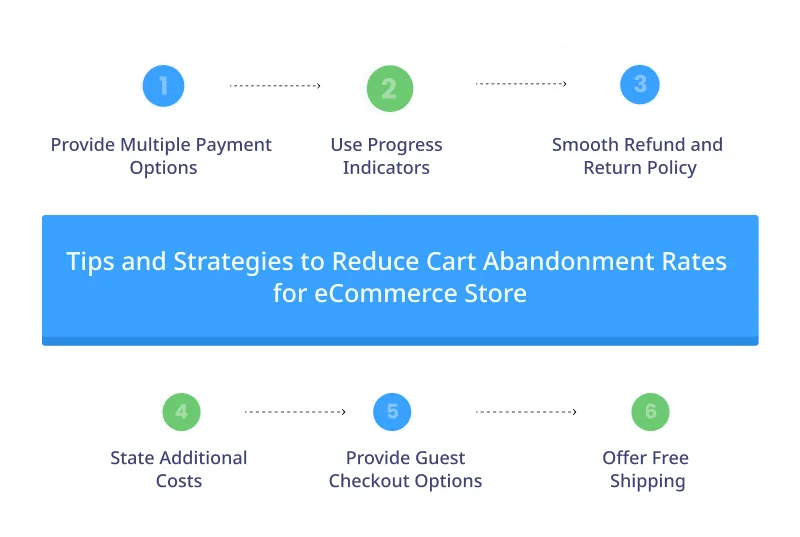 1

Provide Multiple Payment Options

2

Use Progress Indicators

3

Smooth Refund and Return Policy

Tips and Strategies to Reduce Cart Abandonment Rates for eCommerce Store

4

State Additional Costs

5

Provide Guest Checkout Options

6

Offer Free Shipping